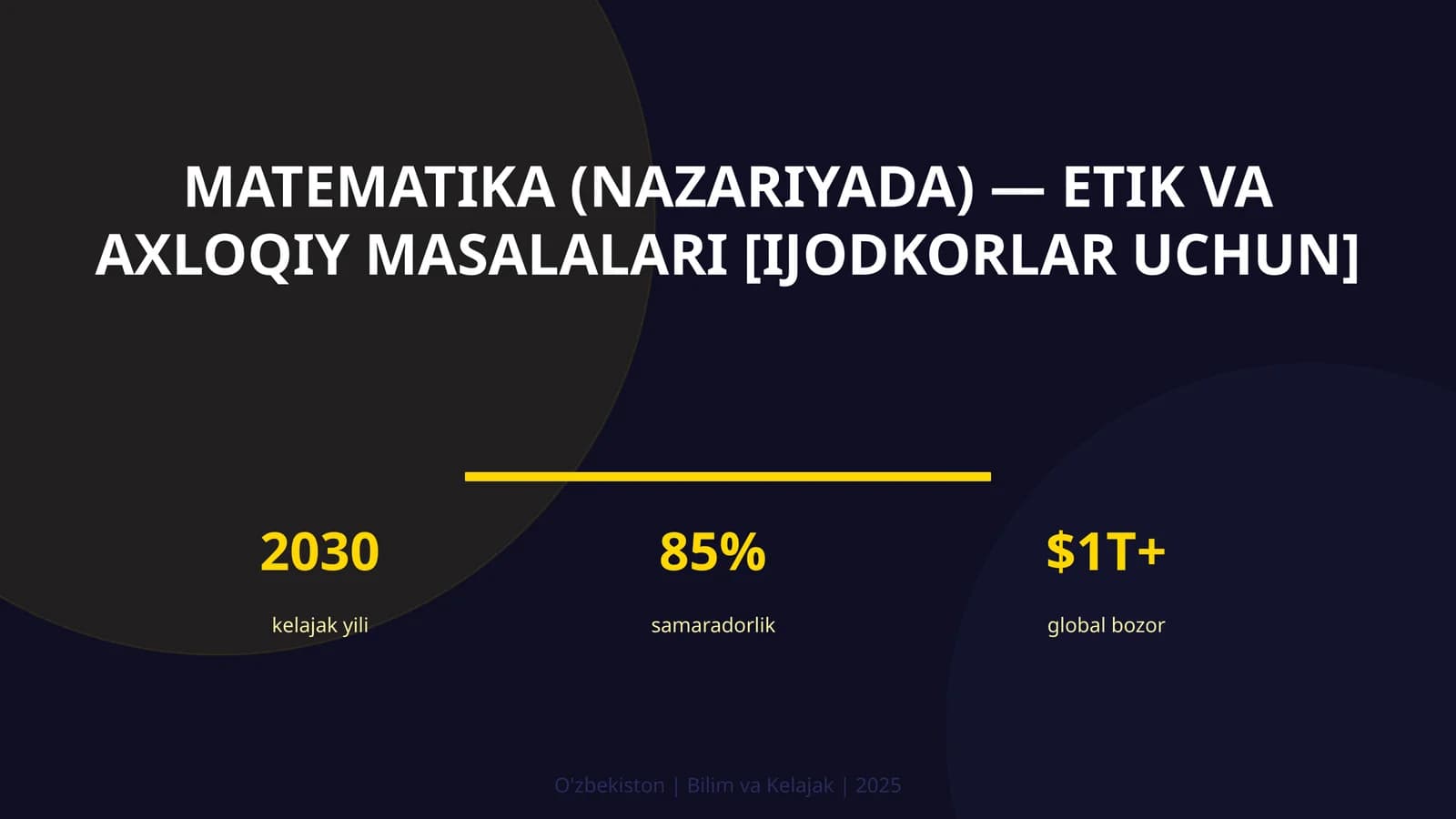 MATEMATIKA (NAZARIYADA) — ETIK VA AXLOQIY MASALALARI [IJODKORLAR UCHUN]

2030
kelajak yili

85%
samaradorlik

$1T+
global bozor

O'zbekiston | Bilim va Kelajak | 2025